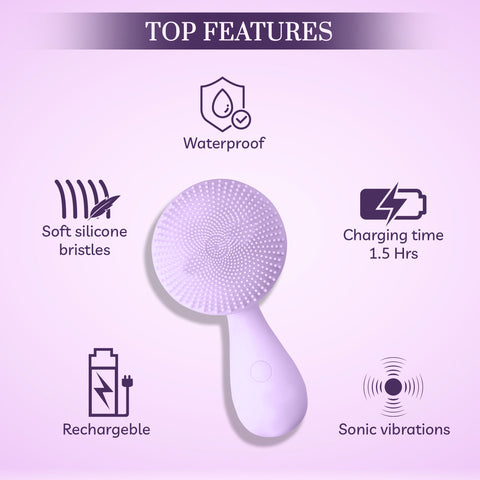 TOP FEATURES

Waterproof

Soft silicone bristles

Charging time 1.5 Hrs

Rechargeble

Sonic vibrations